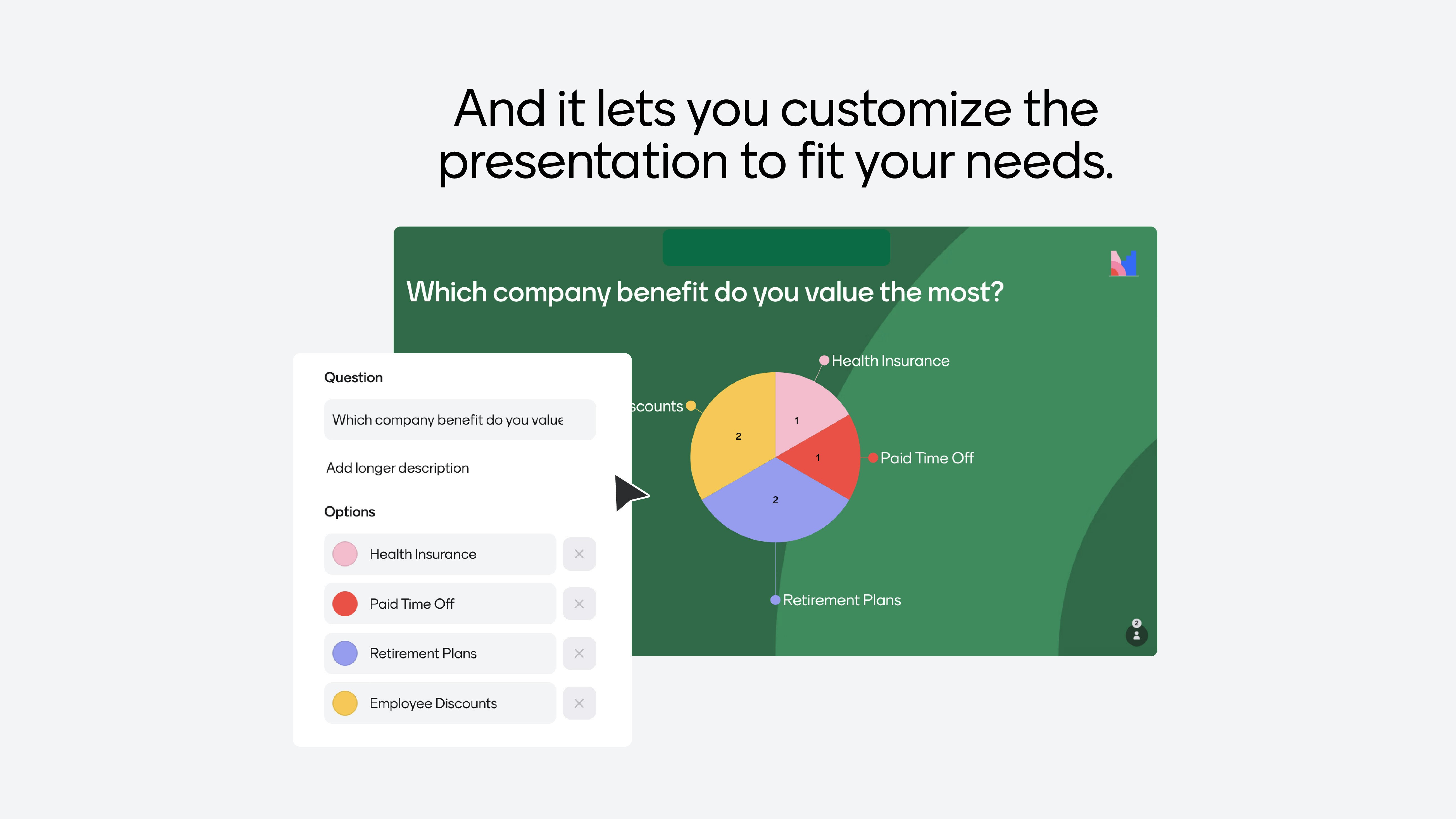 And it lets you customize the presentation to fit your needs.

Which company benefit do you value the most?

Health Insurance
scounts
Paid Time Off
Retirement Plans
1
1
2
2

2

Question

Which company benefit do you value

Add longer description

Options

Health Insurance
Paid Time Off
Retirement Plans
Employee Discounts